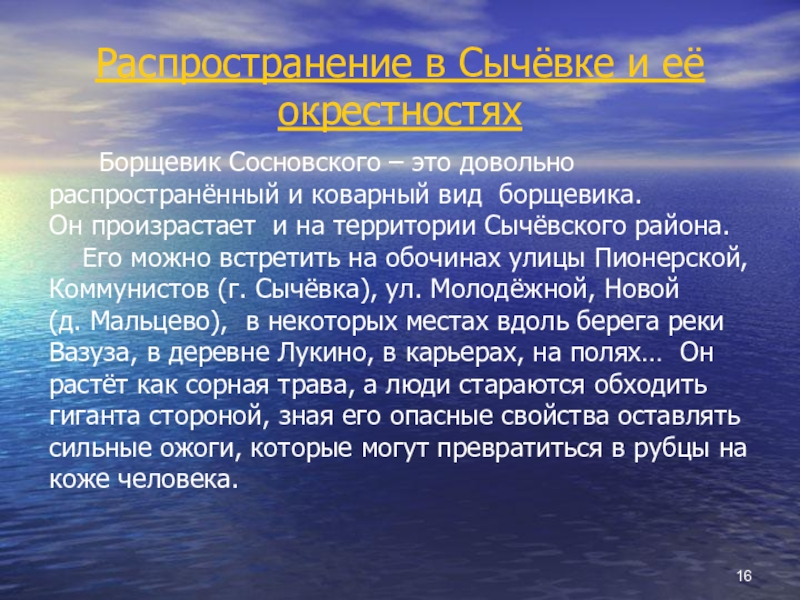 Распространение в Сычёвке и её окрестностях

Борщевик Сосновского – это довольно распространённый и коварный вид борщевика. Он произрастает и на территории Сычёвского района.

Его можно встретить на обочинах улицы Пионерской, Коммунистов (г. Сычёвка), ул. Молодёжной, Новой (д. Мальцево), в некоторых местах вдоль берега реки Вазуза, в деревне Лукино, в карьерах, на полях… Он растёт как сорная трава, а люди стараются обходить гиганта стороной, зная его опасные свойства оставлять сильные ожоги, которые могут превратиться в рубцы на коже человека.

16